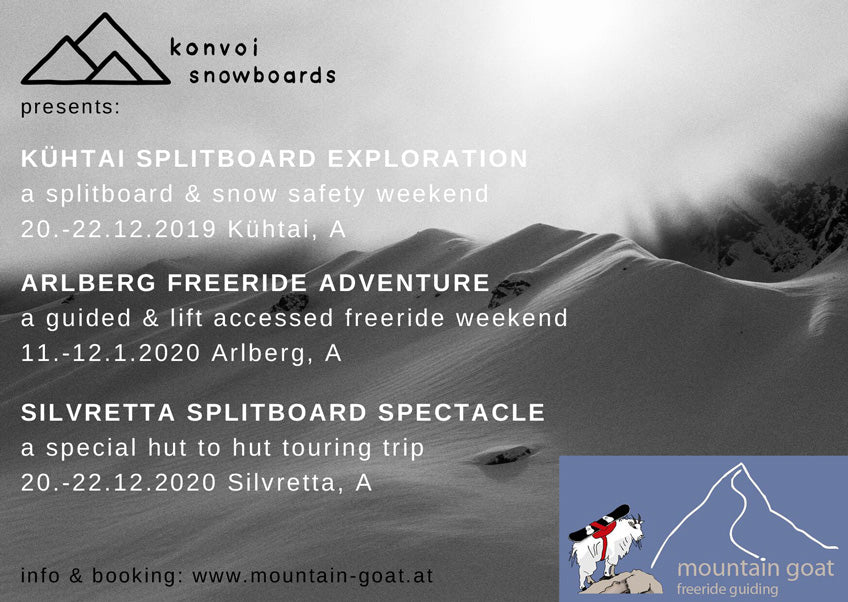 konvoi snowboards

presents:

KÜHTAI SPLITBOARD EXPLORATION
a splitboard & snow safety weekend
20.-22.12.2019 Kühtai, A

ARLBERG FREERIDE ADVENTURE
a guided & lift accessed freeride weekend
11.-12.1.2020 Arlberg, A

SILVRETTA SPLITBOARD SPECTACLE
a special hut to hut touring trip
20.-22.12.2020 Silvretta, A

info & booking: www.mountain-goat.at

mountain goat
freeride guiding